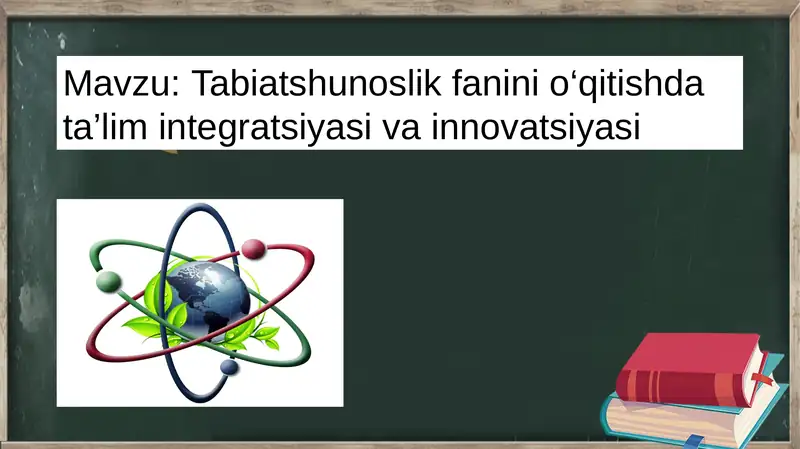 Mavzu: Tabiatshunoslik fanini o‘qitishda ta’lim integratsiyasi va innovatsiyasi